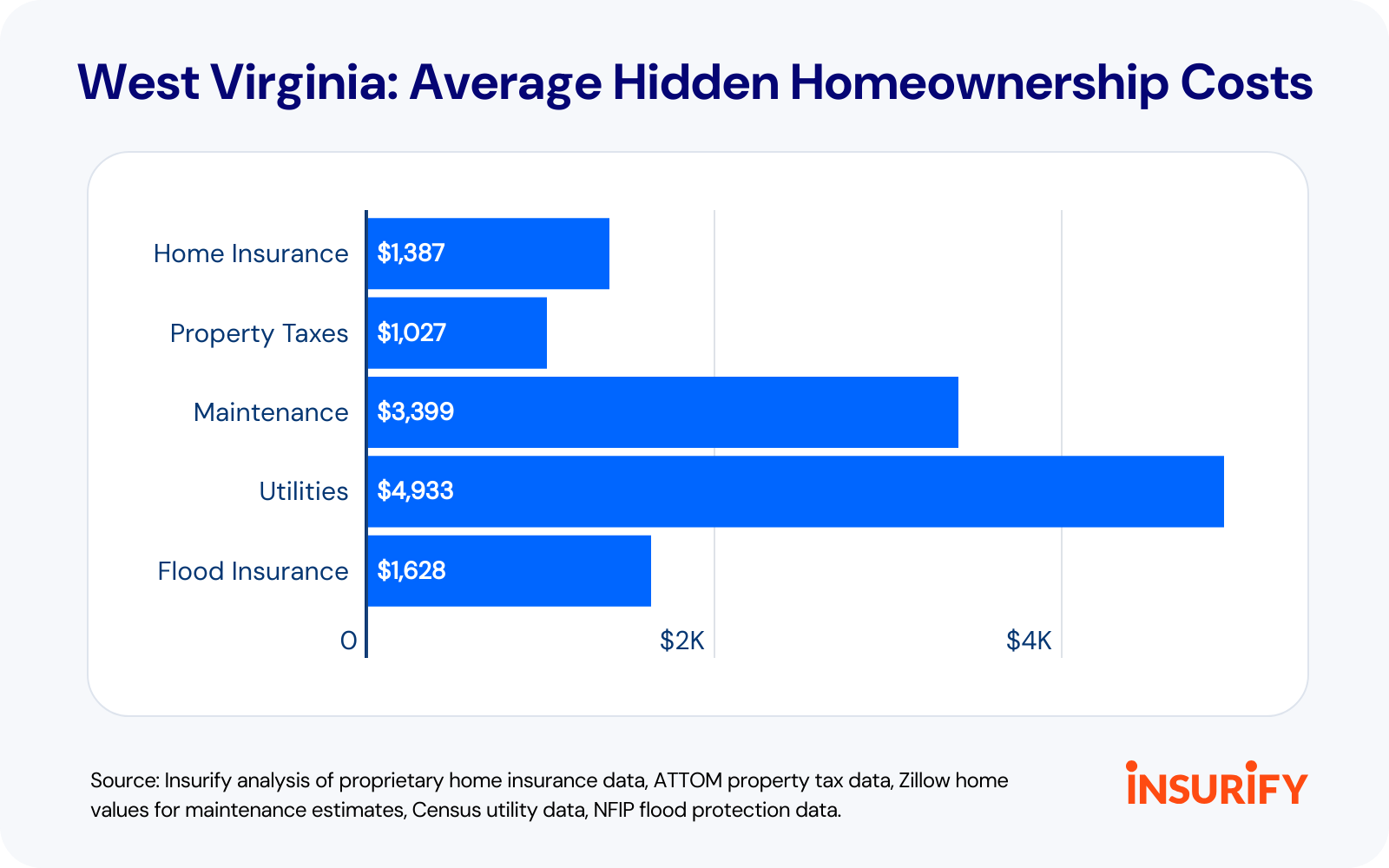 West Virginia: Average Hidden Homeownership Costs

Home Insurance $1,387
Property Taxes $1,027
Maintenance $3,399
Utilities $4,933
Flood Insurance $1,628

0 $2K $4K

Source: Insurify analysis of proprietary home insurance data, ATTOM property tax data, Zillow home values for maintenance estimates, Census utility data, NFIP flood protection data.

INSURIFY